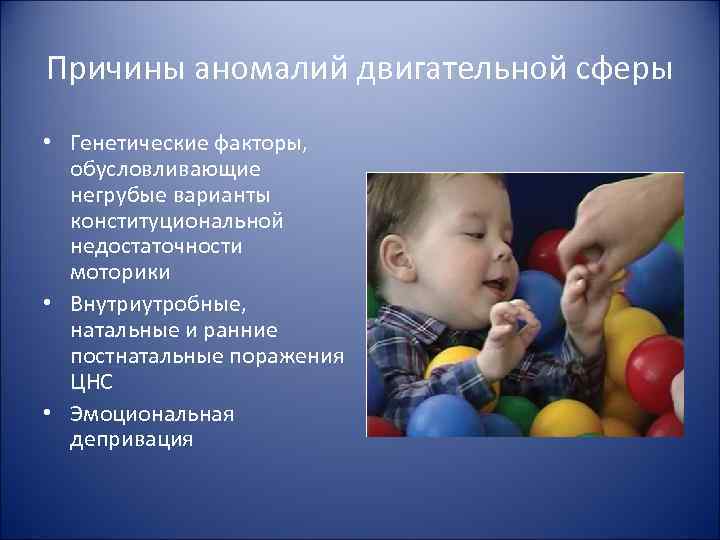 Причины аномалий двигательной сферы

• Генетические факторы, обусловливающие негрубые варианты конституциональной недостаточности моторики
• Внутриутробные, натальные и ранние постнатальные поражения ЦНС
• Эмоциональная депривация